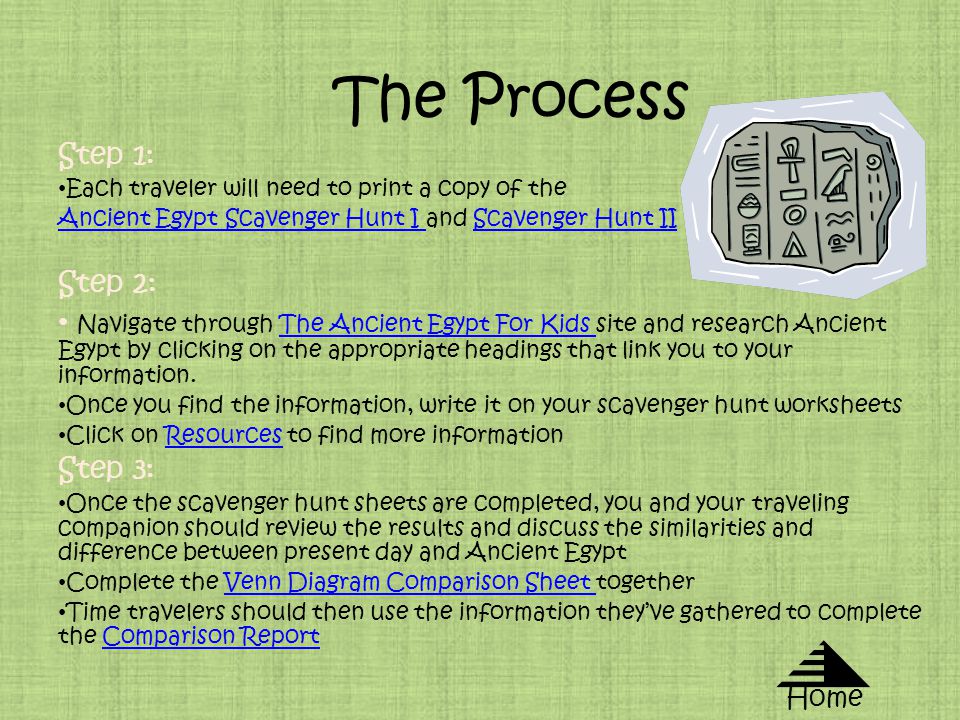 The Process

Step 1:

•Each traveler will need to print a copy of the Ancient Egypt Scavenger Hunt I and Scavenger Hunt II

Step 2:

• Navigate through The Ancient Egypt For Kids site and research Ancient Egypt by clicking on the appropriate headings that link you to your information.

•Once you find the information, write it on your scavenger hunt worksheets

•Click on Resources to find more information

Step 3:

•Once the scavenger hunt sheets are completed, you and your traveling companion should review the results and discuss the similarities and difference between present day and Ancient Egypt

•Complete the Venn Diagram Comparison Sheet together

•Time travelers should then use the information they've gathered to complete the Comparison Report

Home